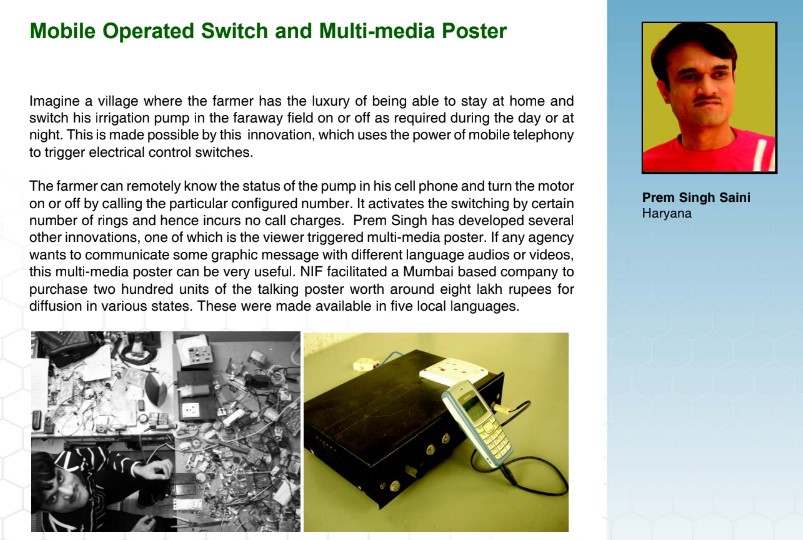 Mobile Operated Switch and Multi-media Poster

Imagine a village where the farmer has the luxury of being able to stay at home and switch his irrigation pump in the faraway field on or off as required during the day or at night. This is made possible by this innovation, which uses the power of mobile telephony to trigger electrical control switches.

The farmer can remotely know the status of the pump in his cell phone and turn the motor on or off by calling the particular configured number. It activates the switching by certain number of rings and hence incurs no call charges. Prem Singh has developed several other innovations, one of which is the viewer triggered multi-media poster. If any agency wants to communicate some graphic message with different language audios or videos, this multi-media poster can be very useful. NIF facilitated a Mumbai based company to purchase two hundred units of the talking poster worth around eight lakh rupees for diffusion in various states. These were made available in five local languages.

Prem Singh Saini
Haryana